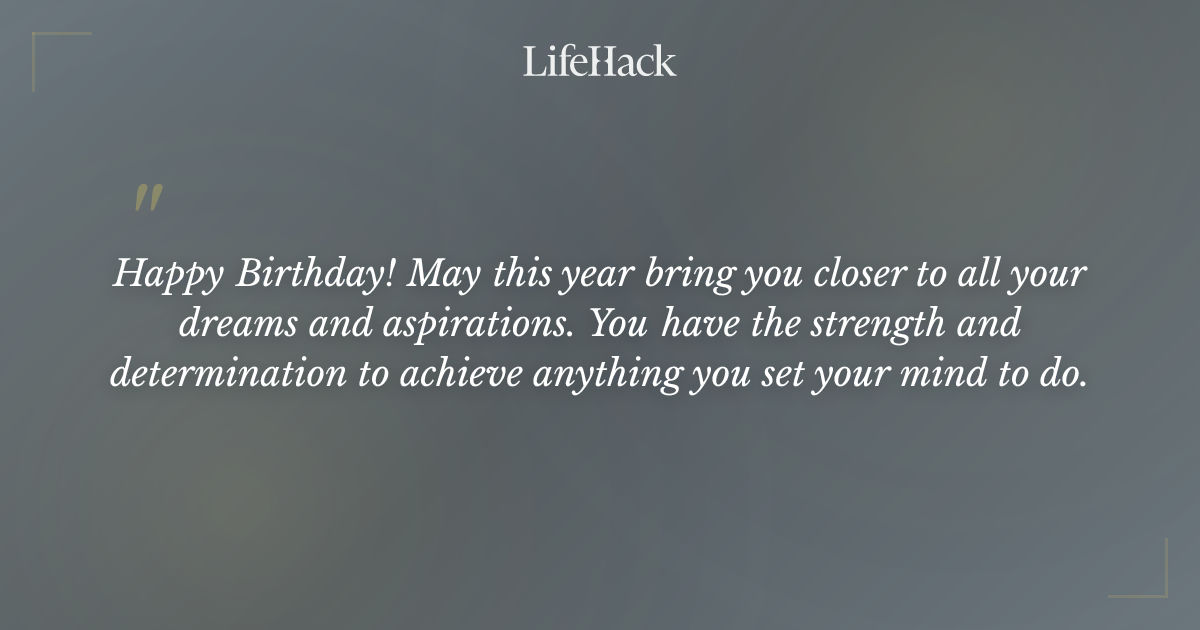 LifeHack

"

Happy Birthday! May this year bring you closer to all your dreams and aspirations. You have the strength and determination to achieve anything you set your mind to do.